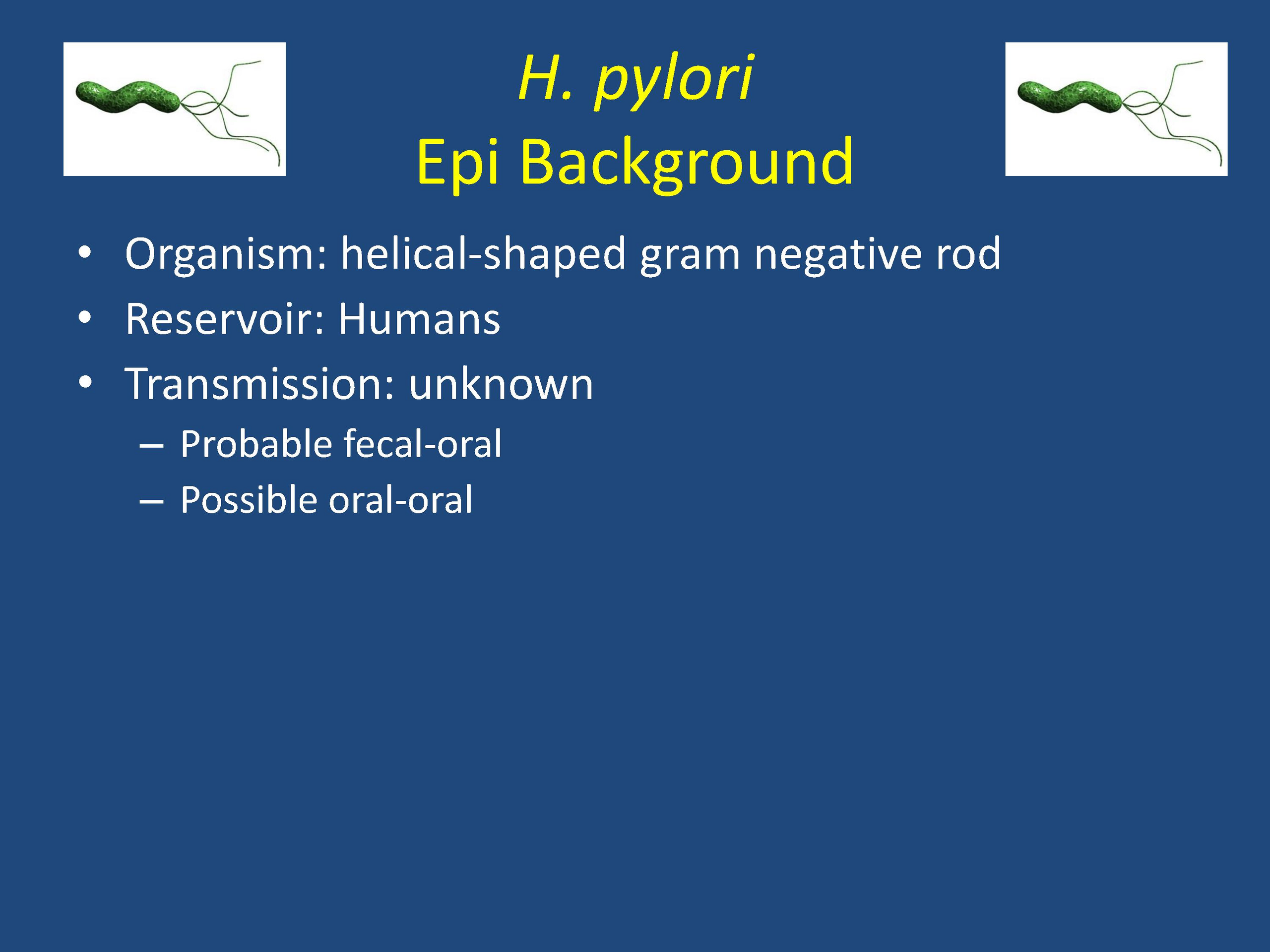 H. pylori
Epi Background

• Organism: helical-shaped gram negative rod
• Reservoir: Humans
• Transmission: unknown
– Probable fecal-oral
– Possible oral-oral